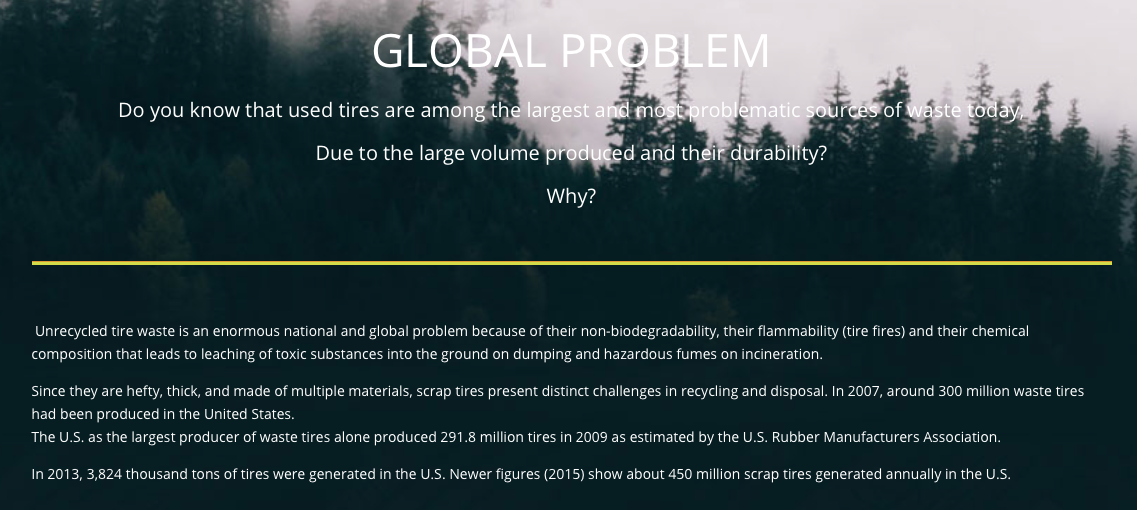 GLOBAL PROBLEM

Do you know that used tires are among the largest and most problematic sources of waste today,

Due to the large volume produced and their durability?

Why?

Unrecycled tire waste is an enormous national and global problem because of their non-biodegradability, their flammability (tire fires) and their chemical composition that leads to leaching of toxic substances into the ground on dumping and hazardous fumes on incineration.

Since they are hefty, thick, and made of multiple materials, scrap tires present distinct challenges in recycling and disposal. In 2007, around 300 million waste tires had been produced in the United States.
The U.S. as the largest producer of waste tires alone produced 291.8 million tires in 2009 as estimated by the U.S. Rubber Manufacturers Association.

In 2013, 3,824 thousand tons of tires were generated in the U.S. Newer figures (2015) show about 450 million scrap tires generated annually in the U.S.